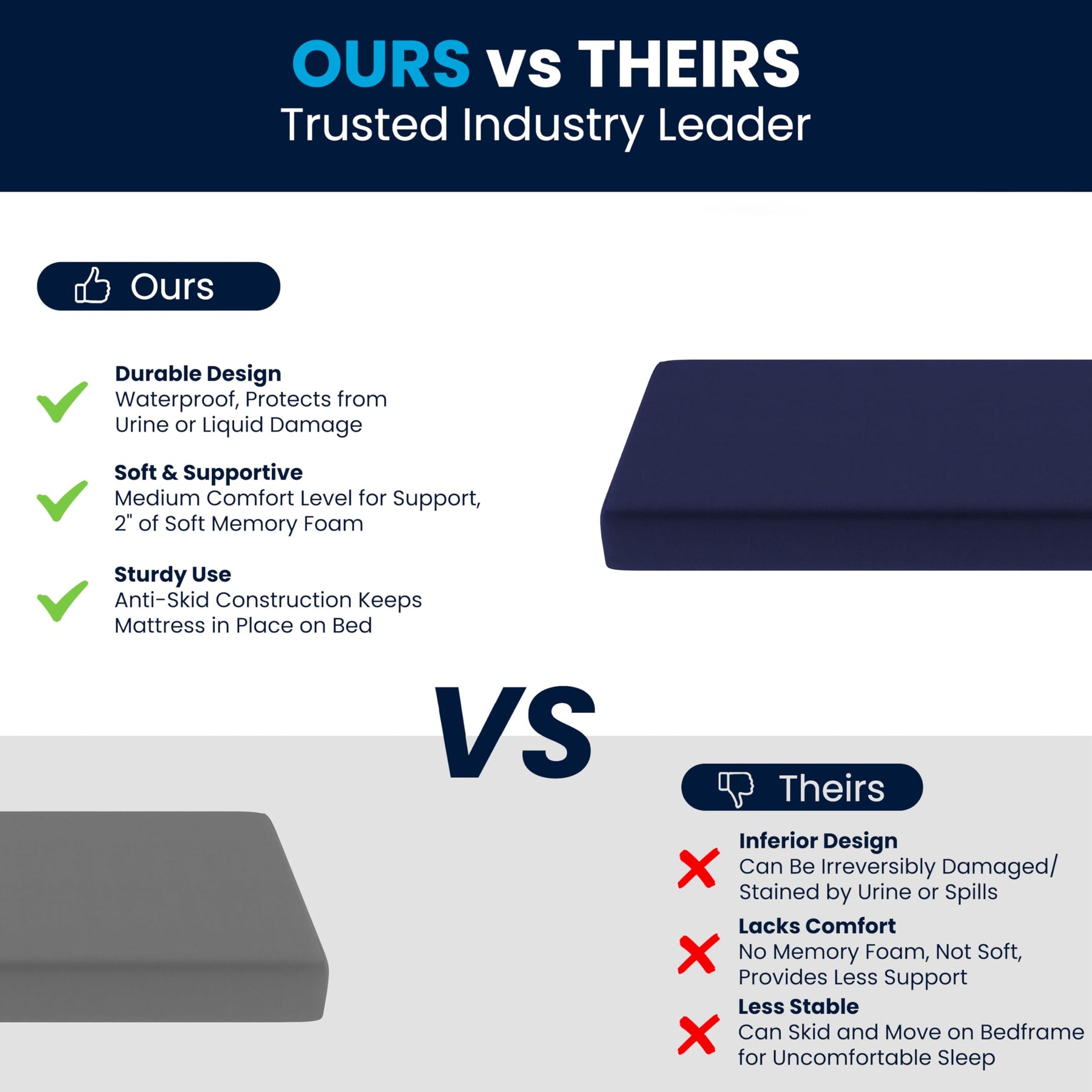 OURS vs THEIRS
Trusted Industry Leader

Ours

Durable Design
Waterproof, Protects from Urine or Liquid Damage

Soft & Supportive
Medium Comfort Level for Support, 2" of Soft Memory Foam

Sturdy Use
Anti-Skid Construction Keeps Mattress in Place on Bed

VS

Theirs

Inferior Design
Can Be Irreversibly Damaged/ Stained by Urine or Spills

Lacks Comfort
No Memory Foam, Not Soft, Provides Less Support

Less Stable
Can Skid and Move on Bedframe for Uncomfortable Sleep